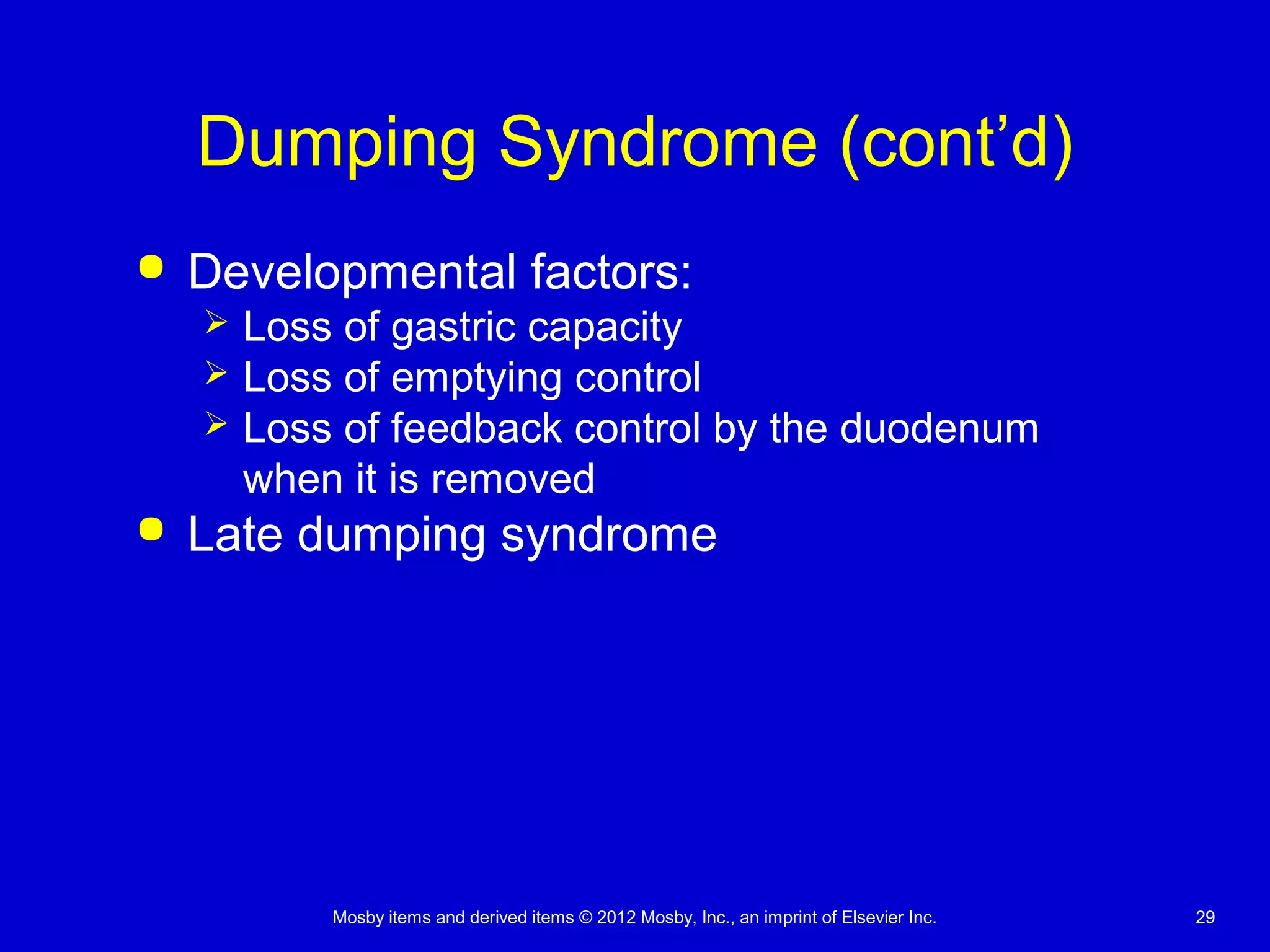 Dumping Syndrome (cont’d)

• Developmental factors:
 ➢ Loss of gastric capacity
 ➢ Loss of emptying control
 ➢ Loss of feedback control by the duodenum when it is removed
• Late dumping syndrome

Mosby items and derived items © 2012 Mosby, Inc., an imprint of Elsevier Inc.

29